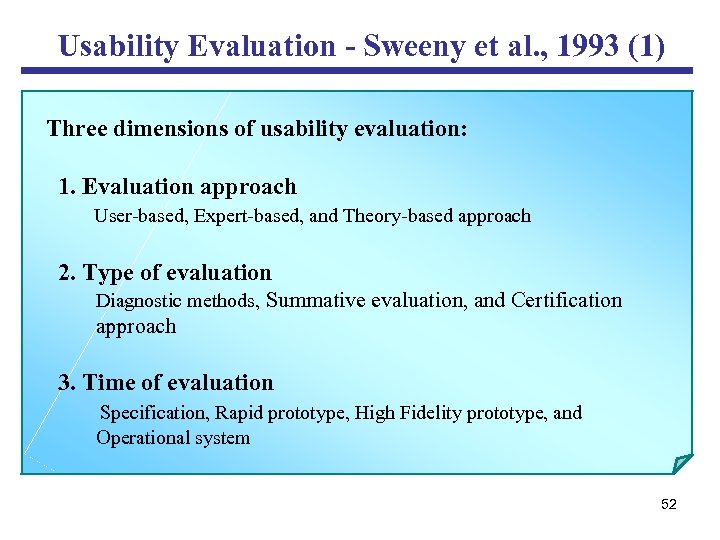 Usability Evaluation - Sweeny et al., 1993 (1)

Three dimensions of usability evaluation:

1. Evaluation approach
User-based, Expert-based, and Theory-based approach

2. Type of evaluation
Diagnostic methods, Summative evaluation, and Certification approach

3. Time of evaluation
Specification, Rapid prototype, High Fidelity prototype, and Operational system

52